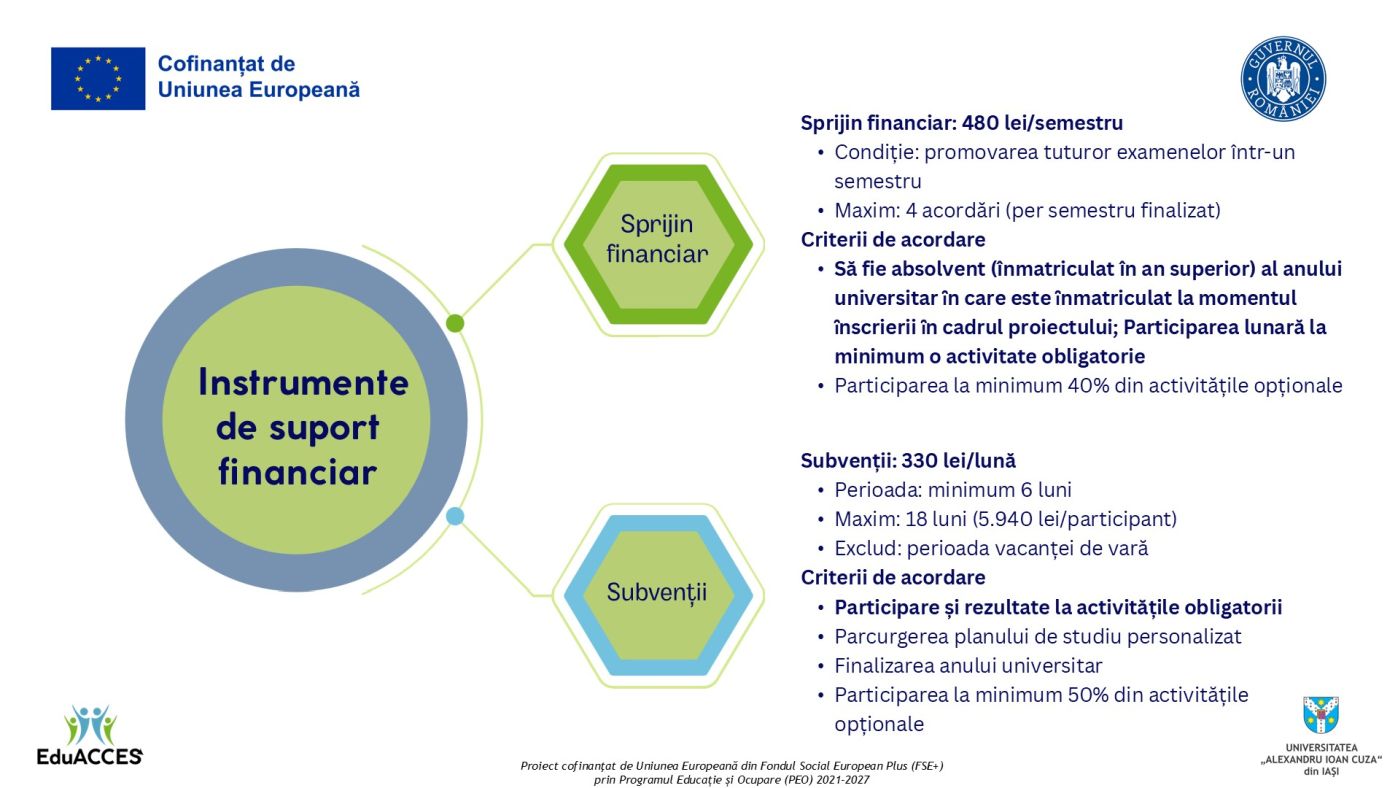 Cofinanțat de
Uniunea Europeană

GUVERNUL ROMÂNIEI

Instrumente de suport financiar

Sprijin financiar

Subvenții

Sprijin financiar: 480 lei/semestru
• Condiție: promovarea tuturor examenelor într-un semestru
• Maxim: 4 acordări (per semestru finalizat)
Criterii de acordare
• Să fie absolvent (înmatriculat în an superior) al anului universitar în care este înmatriculat la momentul înscrierii în cadrul proiectului; Participarea lunară la minimum o activitate obligatorie
• Participarea la minimum 40% din activitățile opționale

Subvenții: 330 lei/lună
• Perioada: minimum 6 luni
• Maxim: 18 luni (5.940 lei/participant)
• Exclud: perioada vacanței de vară
Criterii de acordare
• Participare și rezultate la activitățile obligatorii
• Parcurgerea planului de studiu personalizat
• Finalizarea anului universitar
• Participarea la minimum 50% din activitățile opționale

EduACCES

Proiect cofinanțat de Uniunea Europeană din Fondul Social European Plus (FSE+)
prin Programul Educație și Ocupare (PEO) 2021-2027

UNIVERSITATEA „ALEXANDRU IOAN CUZA" din IAȘI